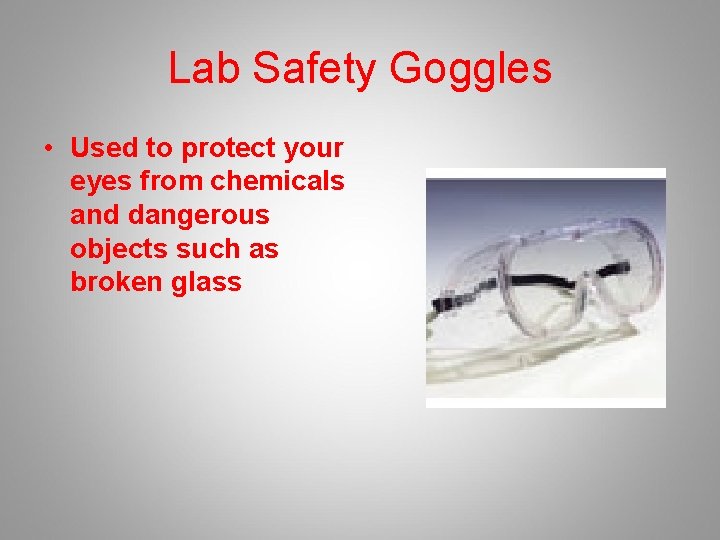 Lab Safety Goggles

• Used to protect your eyes from chemicals and dangerous objects such as broken glass